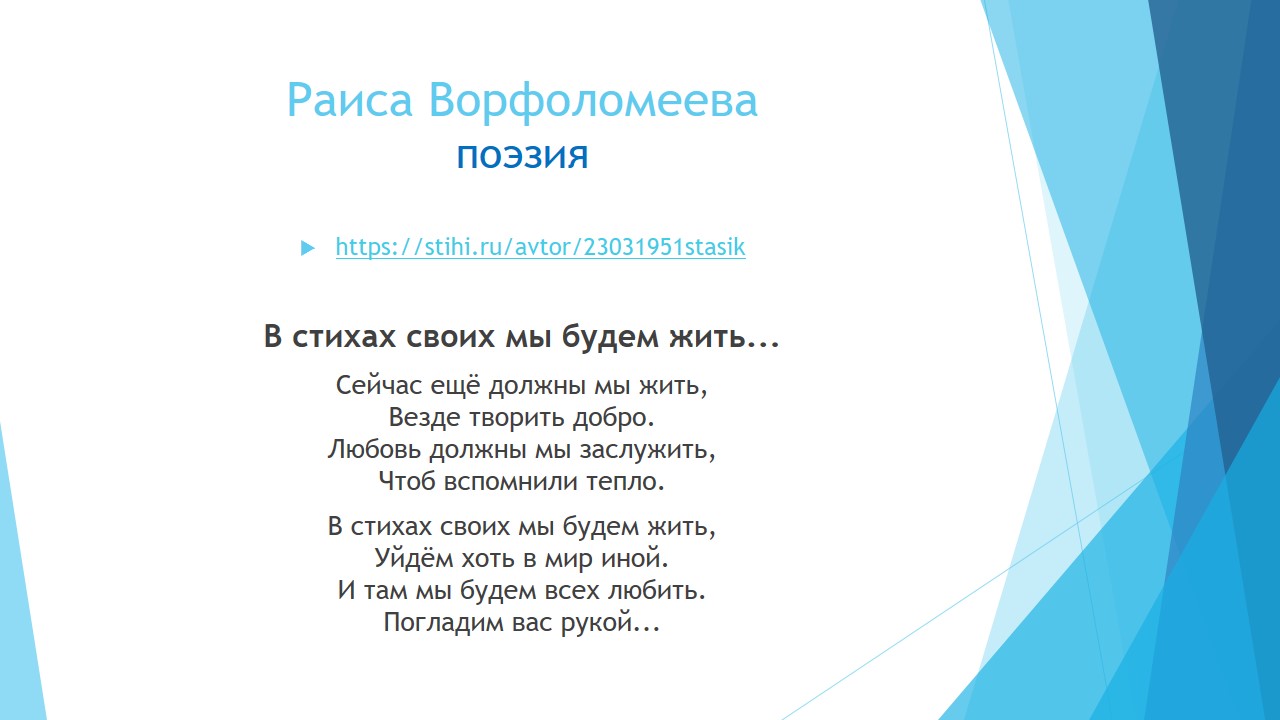 Раиса Ворфоломеева
поэзия

https://stihi.ru/avtor/23031951stasik

В стихах своих мы будем жить...

Сейчас ещё должны мы жить,
Везде творить добро.
Любовь должны мы заслужить,
Чтоб вспомнили тепло.

В стихах своих мы будем жить,
Уйдём хоть в мир иной.
И там мы будем всех любить.
Погладим вас рукой...